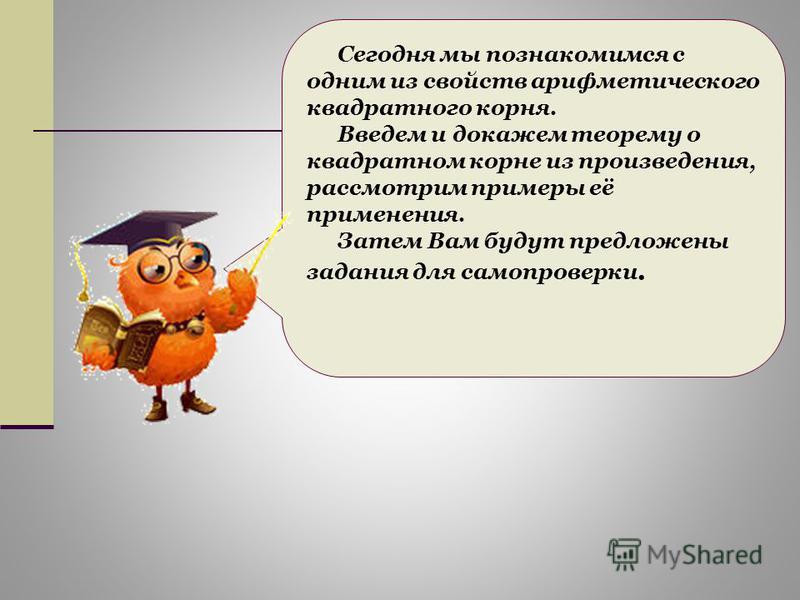 Сегодня мы познакомимся с одним из свойств арифметического квадратного корня.

Введем и докажем теорему о квадратном корне из произведения, рассмотрим примеры её применения.

Затем Вам будут предложены задания для самопроверки.

MyShared